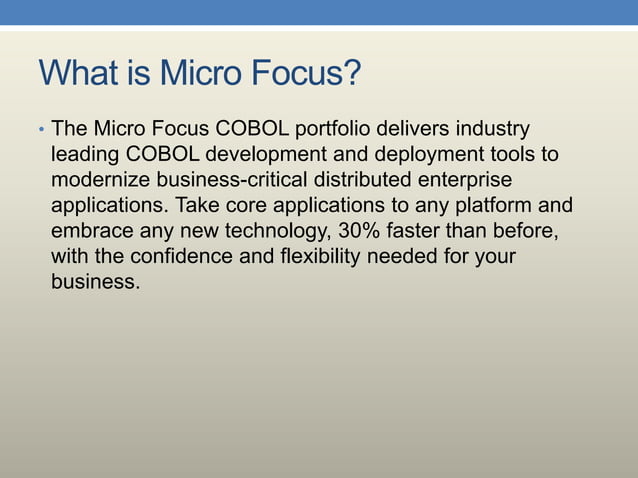 What is Micro Focus?

• The Micro Focus COBOL portfolio delivers industry leading COBOL development and deployment tools to modernize business-critical distributed enterprise applications. Take core applications to any platform and embrace any new technology, 30% faster than before, with the confidence and flexibility needed for your business.